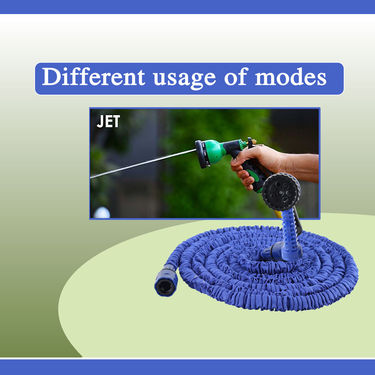 Different usage of modes

JET